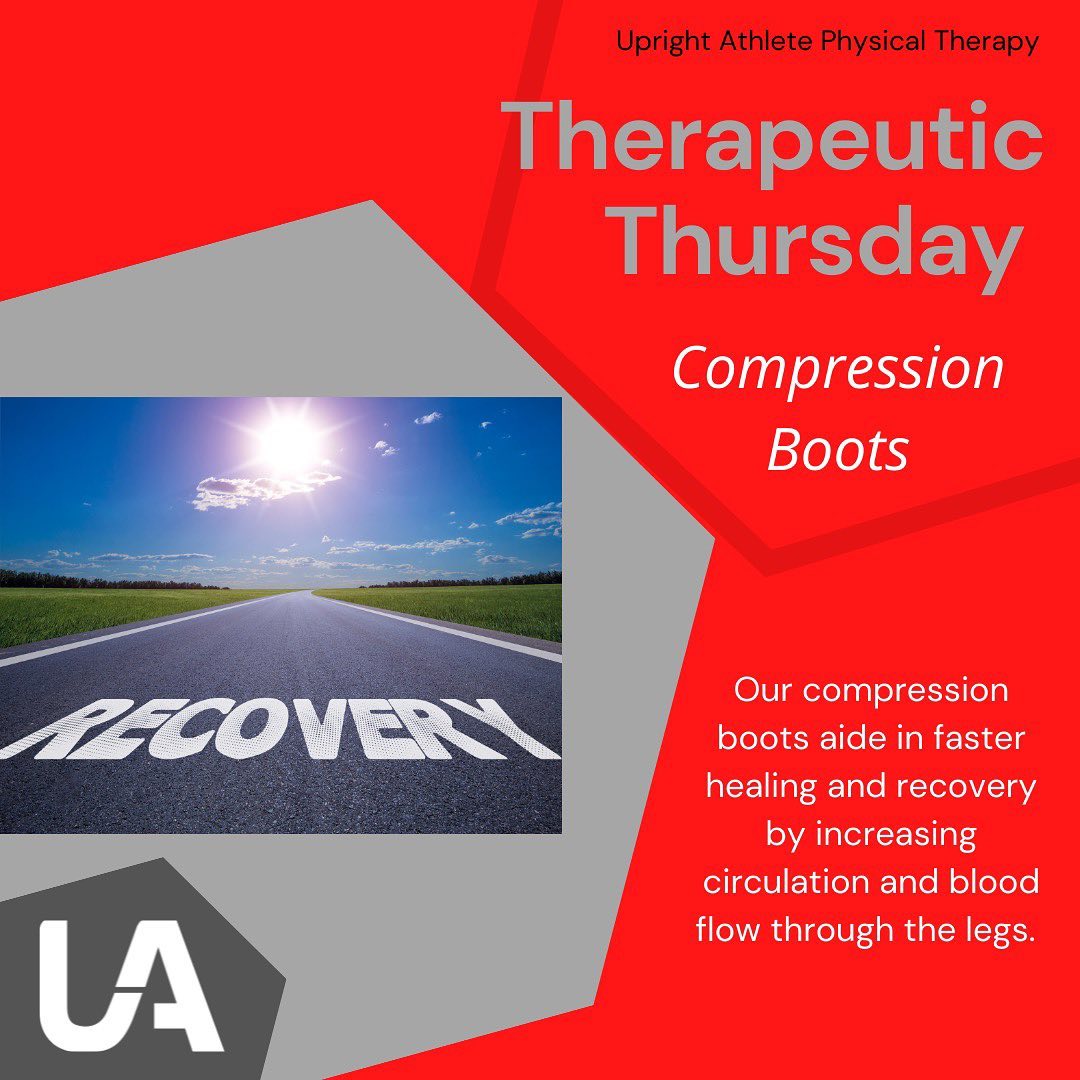 Upright Athlete Physical Therapy

Therapeutic Thursday

Compression Boots

RECOVERY

Our compression boots aide in faster healing and recovery by increasing circulation and blood flow through the legs.

UA